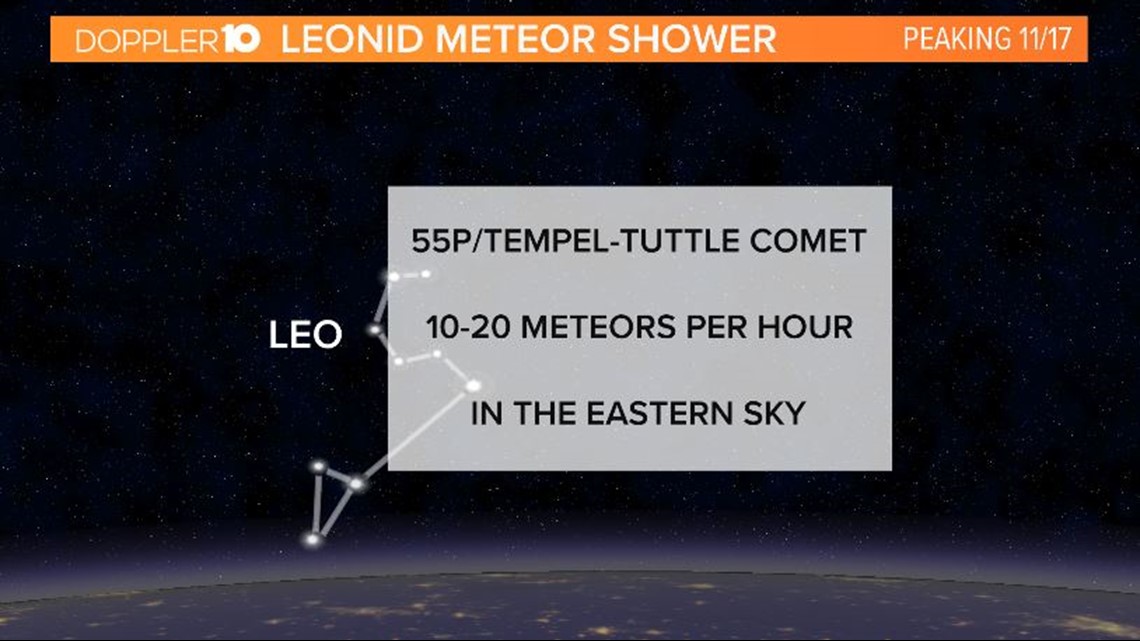 DOPPLER10 LEONID METEOR SHOWER PEAKING 11/17

LEO

55P/TEMPEL-TUTTLE COMET

10-20 METEORS PER HOUR

IN THE EASTERN SKY